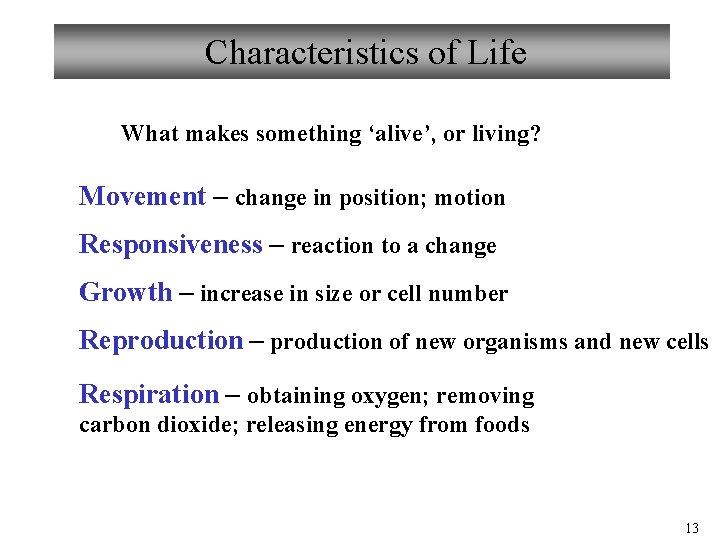 Characteristics of Life

What makes something ‘alive’, or living?

Movement – change in position; motion

Responsiveness – reaction to a change

Growth – increase in size or cell number

Reproduction – production of new organisms and new cells

Respiration – obtaining oxygen; removing carbon dioxide; releasing energy from foods

13